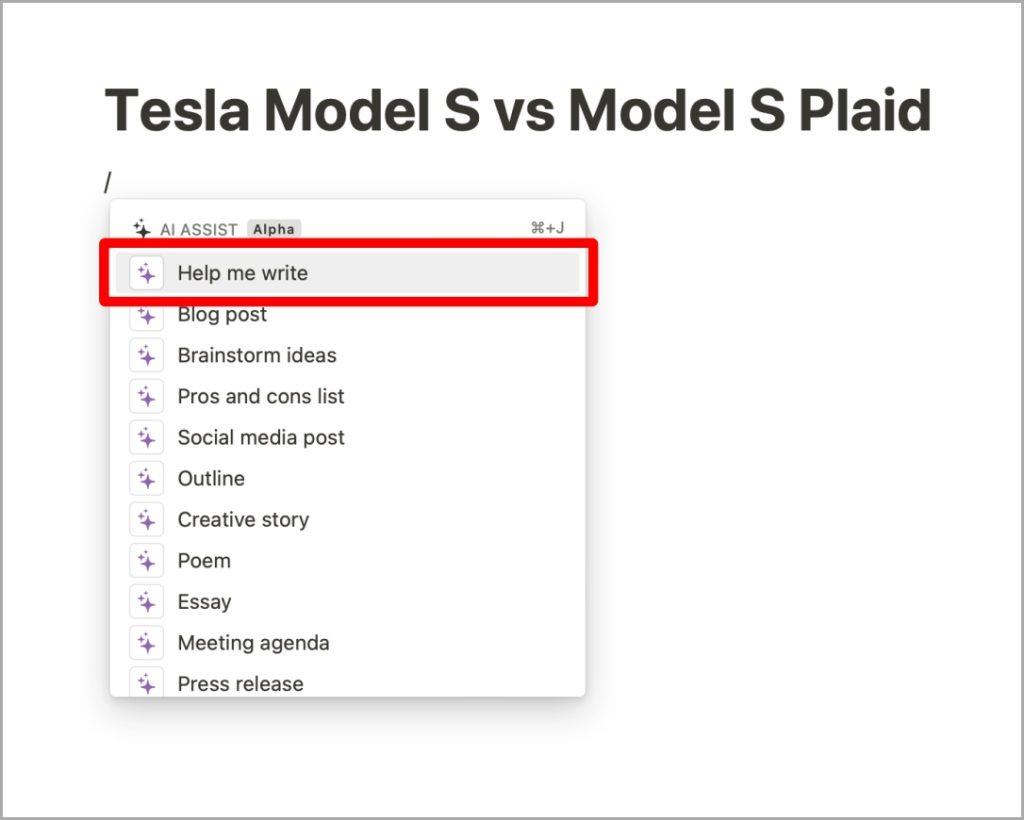 Tesla Model S vs Model S Plaid

/

AI ASSIST Alpha ⌘+J

Help me write

Blog post

Brainstorm ideas

Pros and cons list

Social media post

Outline

Creative story

Poem

Essay

Meeting agenda

Press release